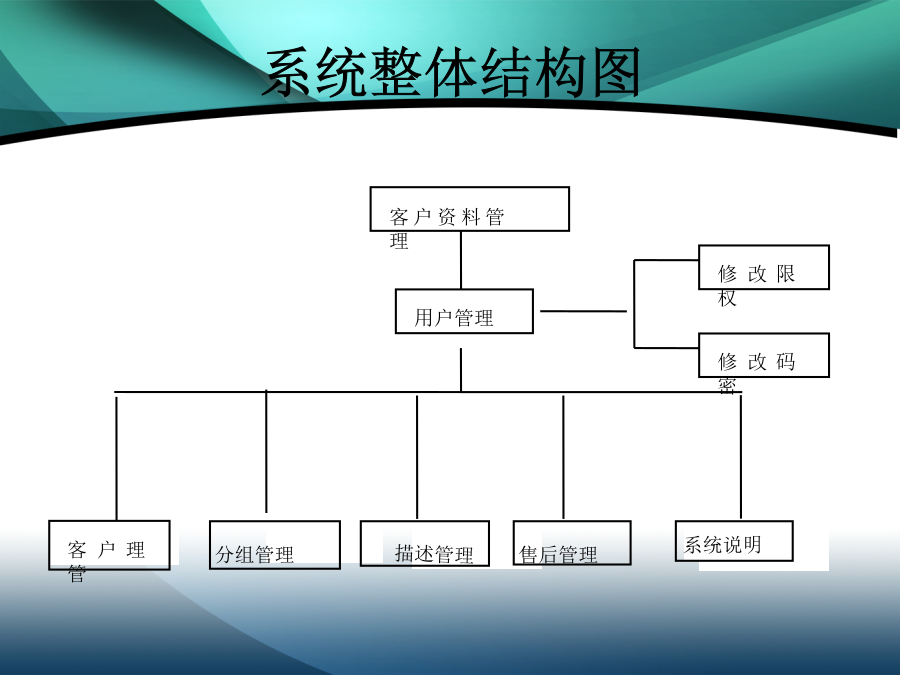 系统整体结构图

客户资料管理

用户管理

修改限权

修改码密

客户理管

分组管理

描述管理

售后管理

系统说明